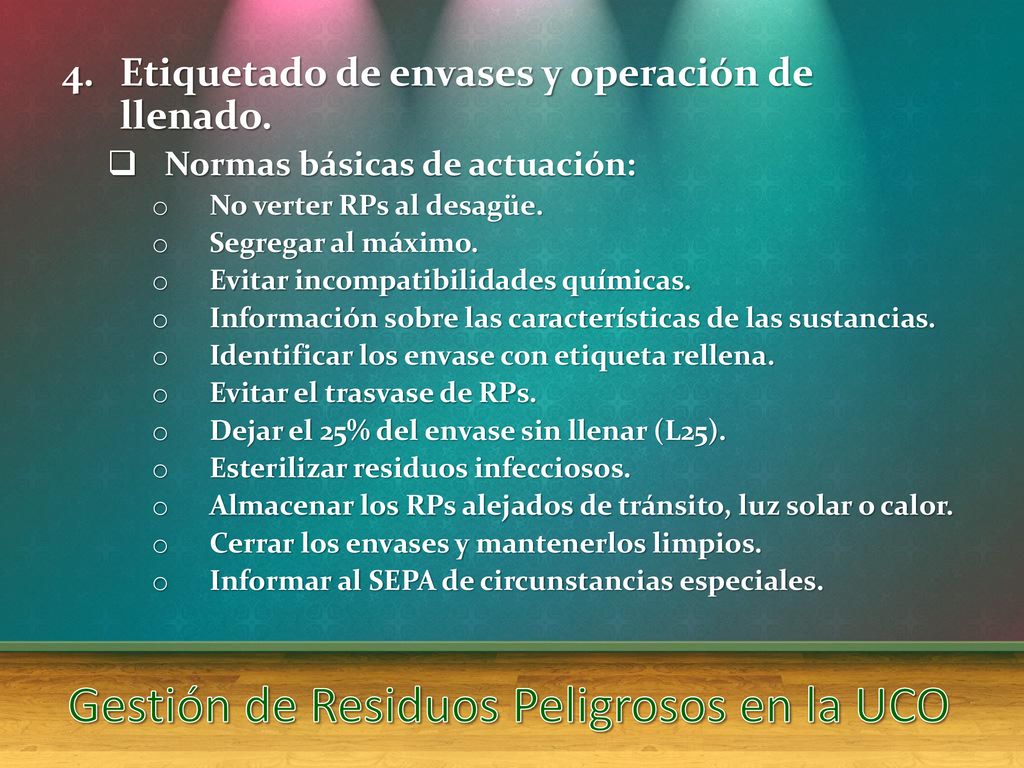 4. Etiquetado de envases y operación de llenado.

❑ Normas básicas de actuación:

o No verter RPs al desagüe.
o Segregar al máximo.
o Evitar incompatibilidades químicas.
o Información sobre las características de las sustancias.
o Identificar los envase con etiqueta rellena.
o Evitar el trasvase de RPs.
o Dejar el 25% del envase sin llenar (L25).
o Esterilizar residuos infecciosos.
o Almacenar los RPs alejados de tránsito, luz solar o calor.
o Cerrar los envases y mantenerlos limpios.
o Informar al SEPA de circunstancias especiales.

Gestión de Residuos Peligrosos en la UCO